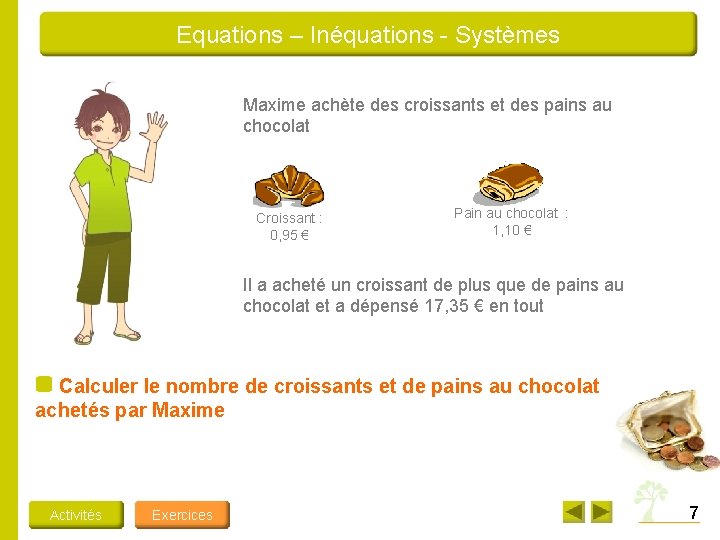 Equations – Inéquations - Systèmes

Maxime achète des croissants et des pains au chocolat

Croissant : 0,95 €

Pain au chocolat : 1,10 €

Il a acheté un croissant de plus que de pains au chocolat et a dépensé 17,35 € en tout

Calculer le nombre de croissants et de pains au chocolat achetés par Maxime

Activités

Exercices

7